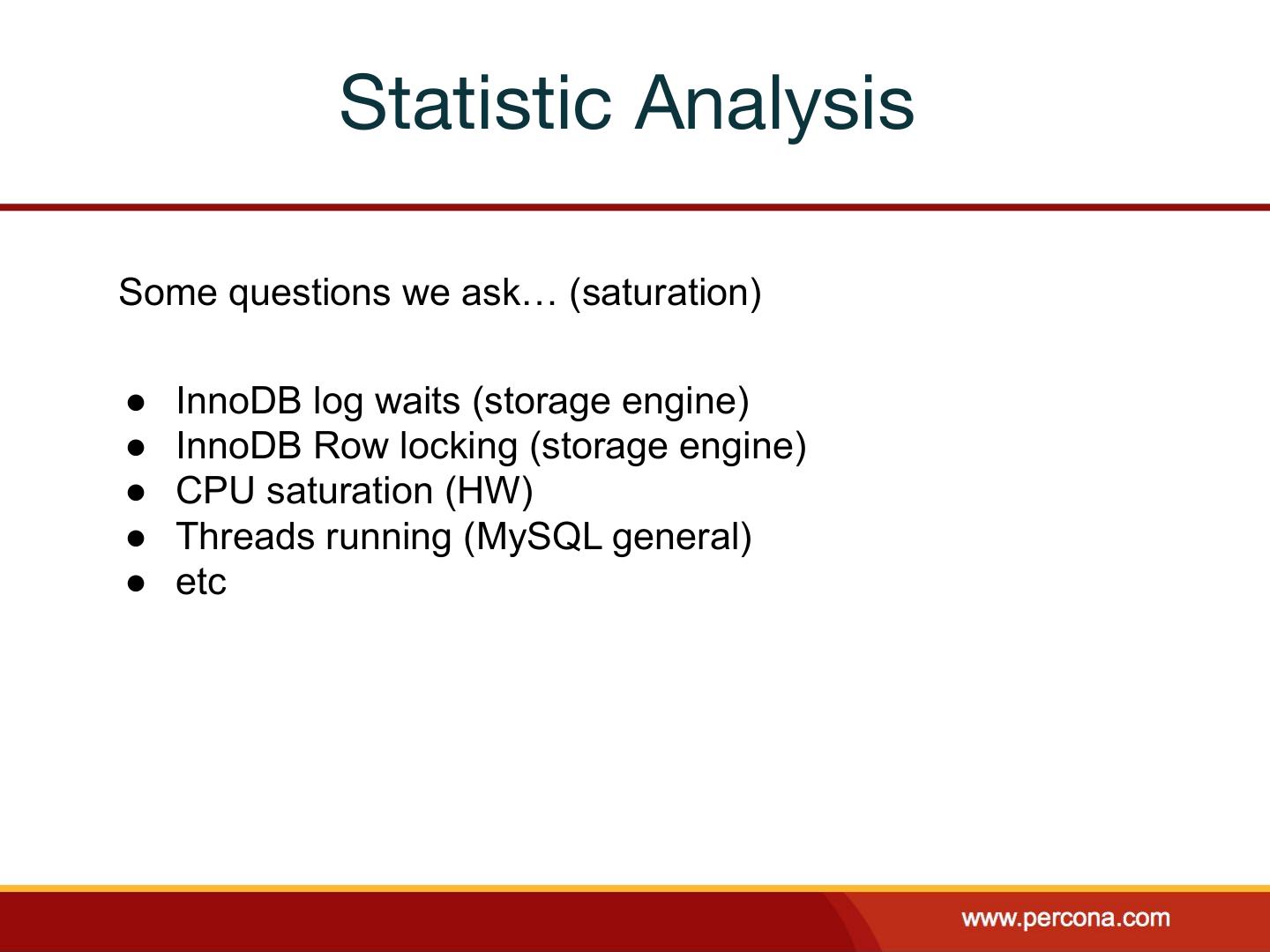 Statistic Analysis

Some questions we ask… (saturation)

● InnoDB log waits (storage engine)
● InnoDB Row locking (storage engine)
● CPU saturation (HW)
● Threads running (MySQL general)
● etc

www.percona.com